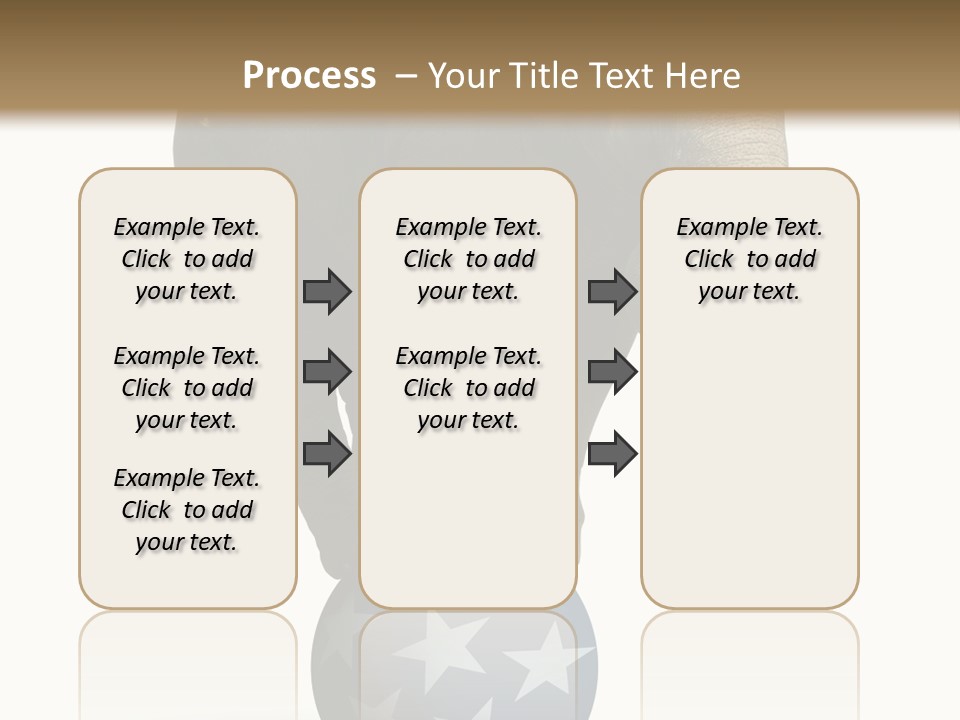 Process – Your Title Text Here

Example Text. Click to add your text.

Example Text. Click to add your text.

Example Text. Click to add your text.

Example Text. Click to add your text.

Example Text. Click to add your text.

Example Text. Click to add your text.